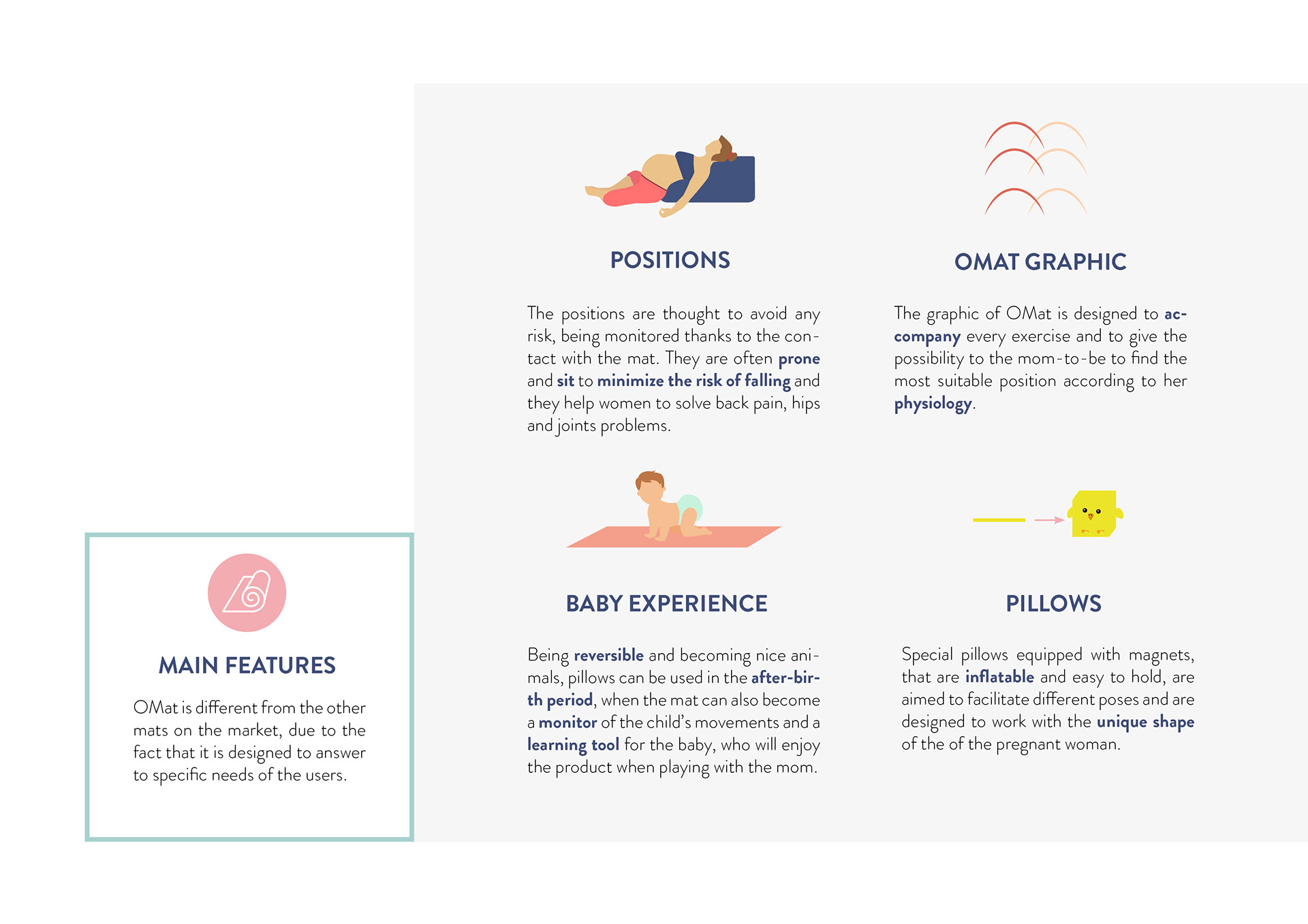 MAIN FEATURES

OMat is different from the other mats on the market, due to the fact that it is designed to answer to specific needs of the users.

POSITIONS

The positions are thought to avoid any risk, being monitored thanks to the contact with the mat. They are often prone and sit to minimize the risk of falling and they help women to solve back pain, hips and joints problems.

OMAT GRAPHIC

The graphic of OMat is designed to accompany every exercise and to give the possibility to the mom-to-be to find the most suitable position according to her physiology.

BABY EXPERIENCE

Being reversible and becoming nice animals, pillows can be used in the after-birth period, when the mat can also become a monitor of the child's movements and a learning tool for the baby, who will enjoy the product when playing with the mom.

PILLOWS

Special pillows equipped with magnets, that are inflatable and easy to hold, are aimed to facilitate different poses and are designed to work with the unique shape of the of the pregnant woman.